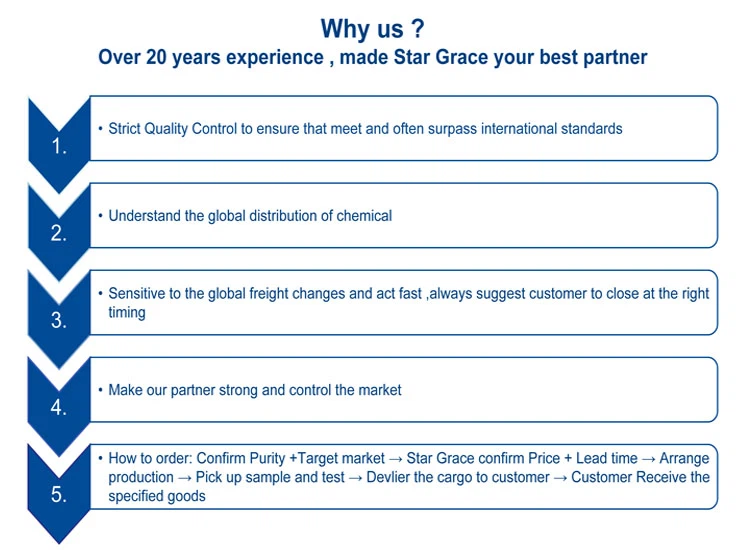 Why us ?
Over 20 years experience , made Star Grace your best partner

1.
• Strict Quality Control to ensure that meet and often surpass international standards

2.
• Understand the global distribution of chemical

3.
• Sensitive to the global freight changes and act fast ,always suggest customer to close at the right timing

4.
• Make our partner strong and control the market

5.
• How to order: Confirm Purity +Target market → Star Grace confirm Price + Lead time → Arrange production → Pick up sample and test → Devlier the cargo to customer → Customer Receive the specified goods